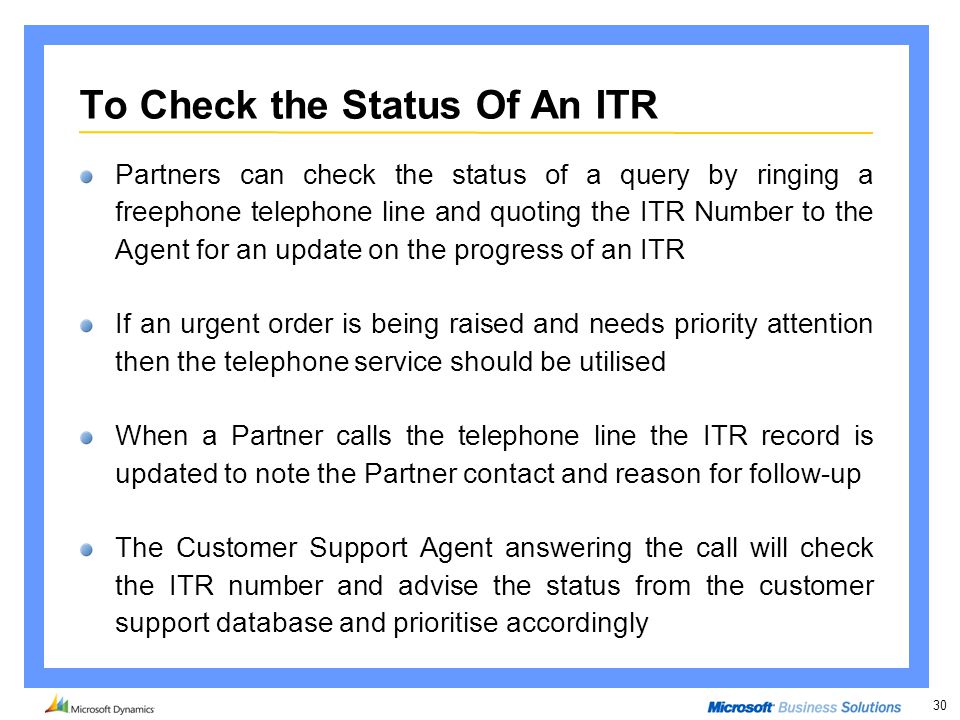 To Check the Status Of An ITR

Partners can check the status of a query by ringing a freephone telephone line and quoting the ITR Number to the Agent for an update on the progress of an ITR

If an urgent order is being raised and needs priority attention then the telephone service should be utilised

When a Partner calls the telephone line the ITR record is updated to note the Partner contact and reason for follow-up

The Customer Support Agent answering the call will check the ITR number and advise the status from the customer support database and prioritise accordingly

Microsoft Dynamics

Microsoft Business Solutions

30